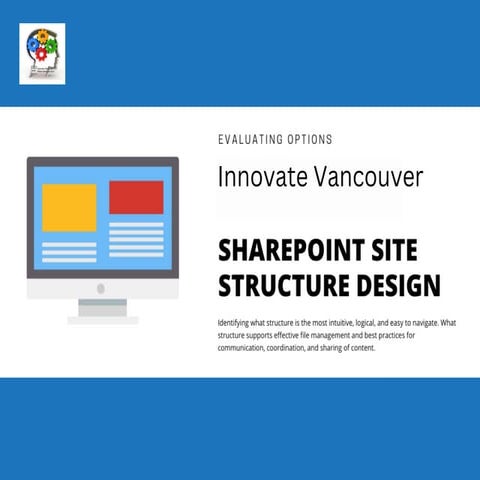 EVALUATING OPTIONS

Innovate Vancouver

SHAREPOINT SITE STRUCTURE DESIGN

Identifying what structure is the most intuitive, logical, and easy to navigate. What structure supports effective file management and best practices for communication, coordination, and sharing of content.